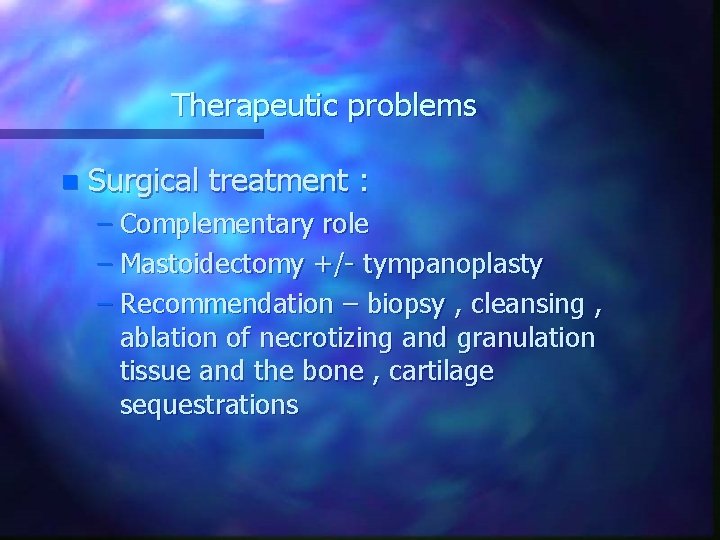 Therapeutic problems

Surgical treatment :
– Complementary role
– Mastoidectomy +/- tympanoplasty
– Recommendation – biopsy , cleansing , ablation of necrotizing and granulation tissue and the bone , cartilage sequestrations